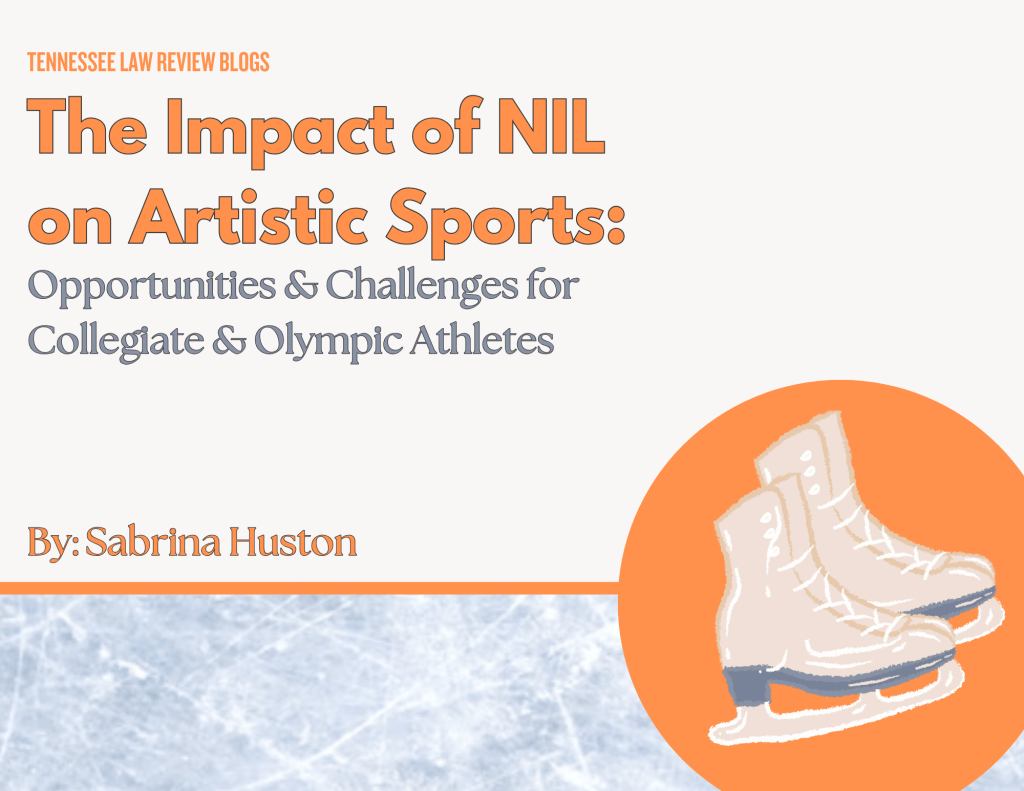 TENNESSEE LAW REVIEW BLOGS

The Impact of NIL on Artistic Sports:

Opportunities & Challenges for Collegiate & Olympic Athletes

By: Sabrina Huston